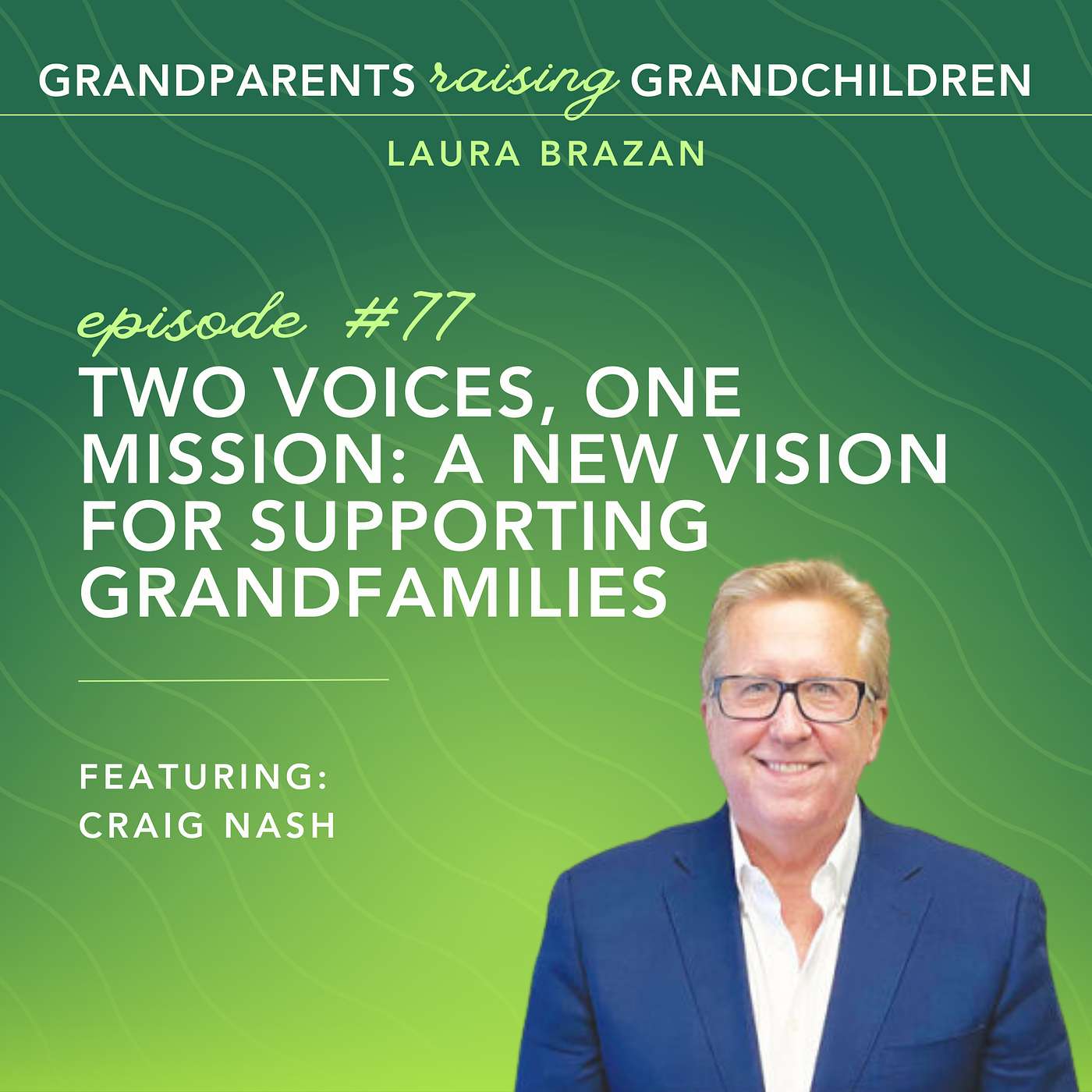 GRANDPARENTS raising GRANDCHILDREN

LAURA BRAZAN

episode #77

TWO VOICES, ONE MISSION: A NEW VISION FOR SUPPORTING GRANDFAMILIES

FEATURING:
CRAIG NASH